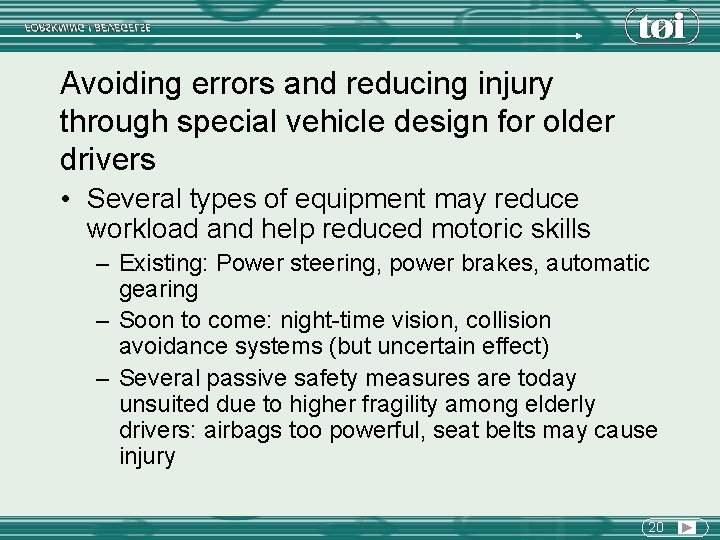 FORSKNING I BEVEGELSE

tøi

Avoiding errors and reducing injury through special vehicle design for older drivers

• Several types of equipment may reduce workload and help reduced motoric skills
– Existing: Power steering, power brakes, automatic gearing
– Soon to come: night-time vision, collision avoidance systems (but uncertain effect)
– Several passive safety measures are today unsuited due to higher fragility among elderly drivers: airbags too powerful, seat belts may cause injury

20